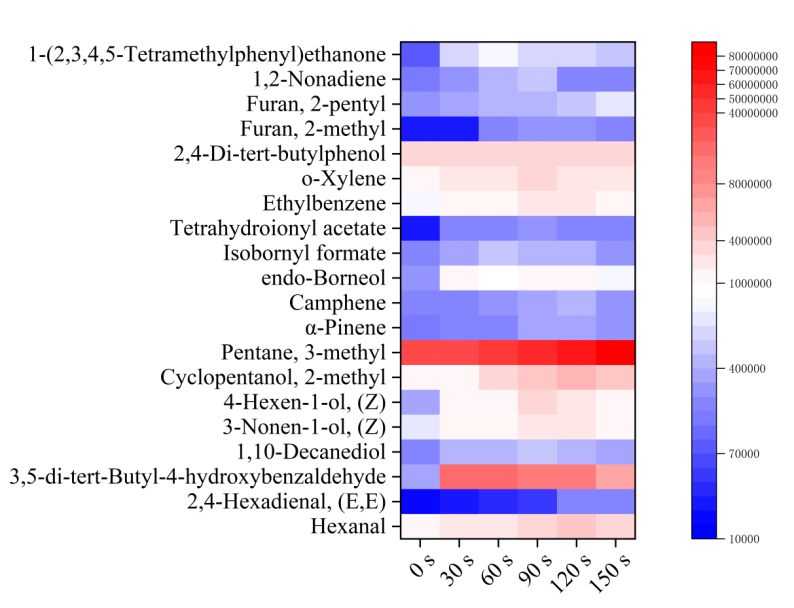 1-(2,3,4,5-Tetramethylphenyl)ethanone
1,2-Nonadiene
Furan, 2-pentyl
Furan, 2-methyl
2,4-Di-tert-butylphenol
o-Xylene
Ethylbenzene
Tetrahydroionyl acetate
Isobornyl formate
endo-Borneol
Camphene
α-Pinene
Pentane, 3-methyl
Cyclopentanol, 2-methyl
4-Hexen-1-ol, (Z)
3-Nonen-1-ol, (Z)
1,10-Decanediol
3,5-di-tert-Butyl-4-hydroxybenzaldehyde
2,4-Hexadienal, (E,E)
Hexanal

0 s
30 s
60 s
90 s
120 s
150 s

80000000
70000000
60000000
50000000
40000000
8000000
4000000
1000000
400000
70000
10000